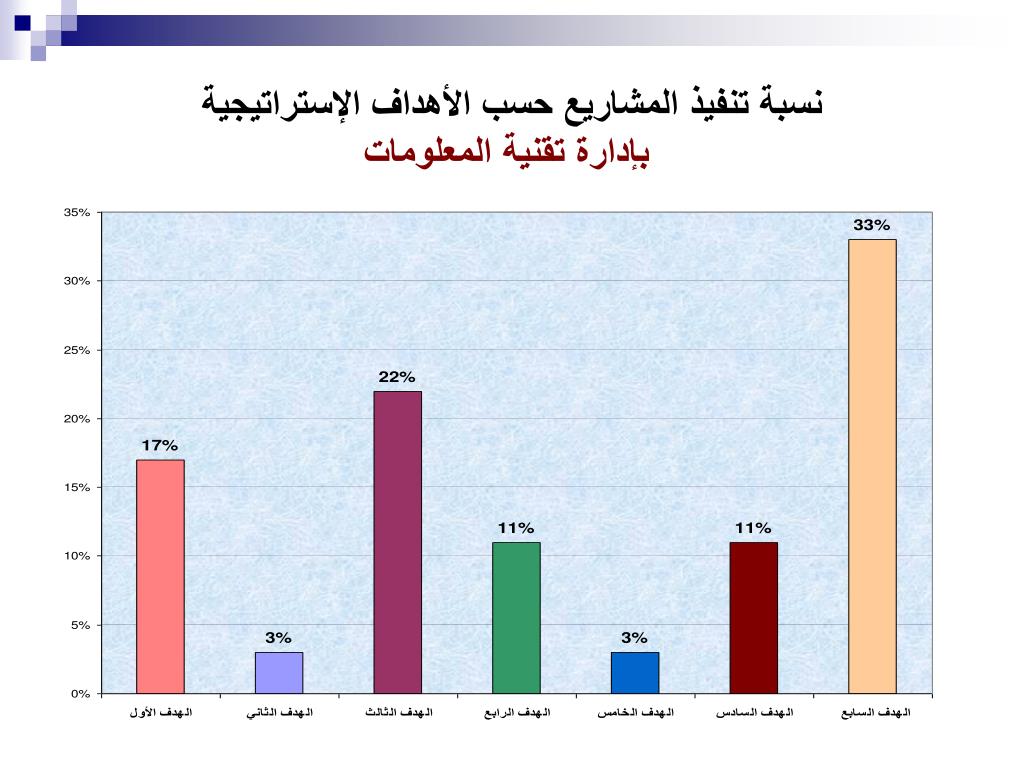 نسبة تنفيذ المشاريع حسب الأهداف الإستراتيجية
بإدارة تقنية المعلومات

35%
30%
25%
20%
15%
10%
5%
0%

17%
3%
22%
11%
3%
11%
33%

الهدف الأول
الهدف الثاني
الهدف الثالث
الهدف الرابع
الهدف الخامس
الهدف السادس
الهدف السابع